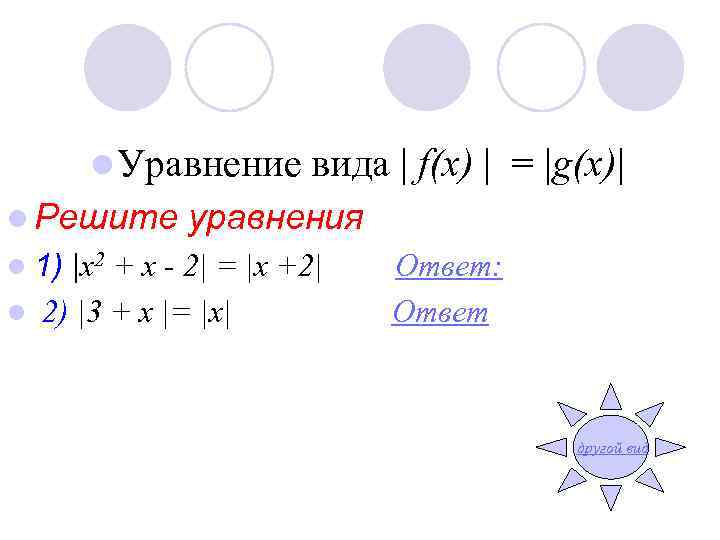 Уравнение вида $|f(x)| = |g(x)|$

Решите уравнения

1) $|x^2 + x - 2| = |x + 2|$ Ответ:

2) $|3 + x| = |x|$ Ответ

другой вид